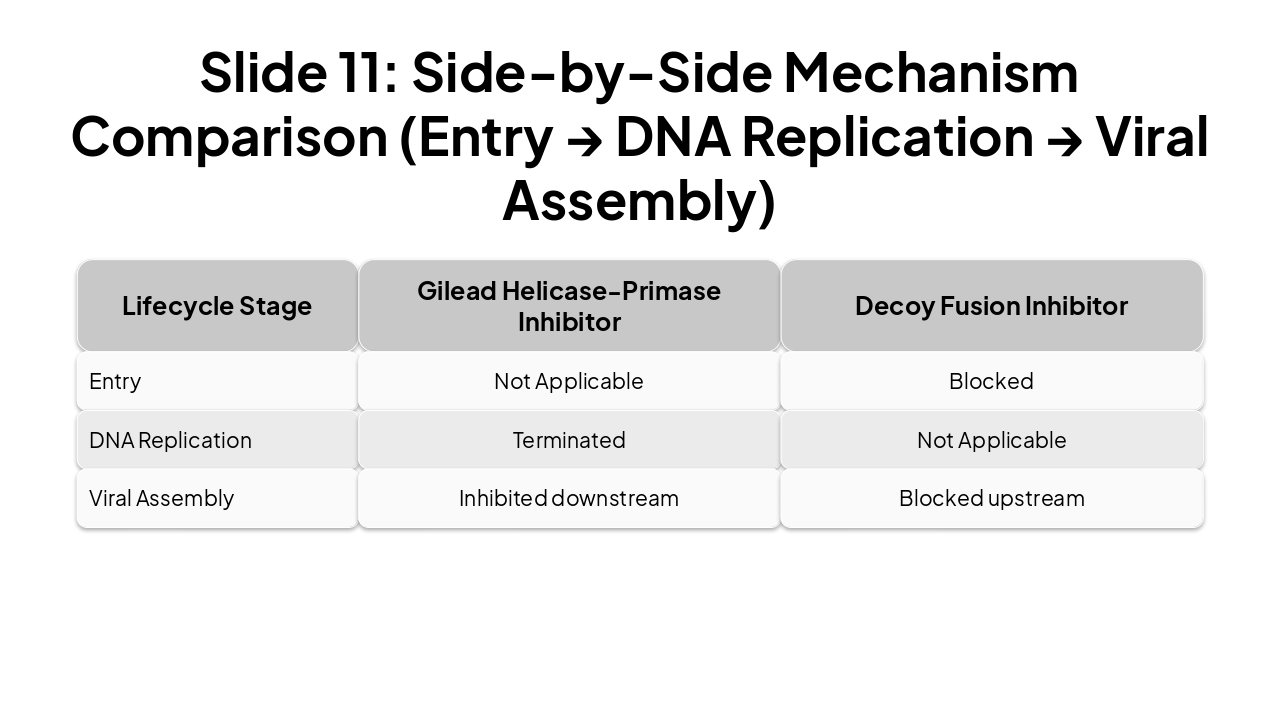 Slide 11: Side-by-Side Mechanism Comparison (Entry → DNA Replication → Viral Assembly)

| Lifecycle Stage | Gilead Helicase-Primase Inhibitor | Decoy Fusion Inhibitor |
|---|---|---|
| Entry | Not Applicable | Blocked |
| DNA Replication | Terminated | Not Applicable |
| Viral Assembly | Inhibited downstream | Blocked upstream |